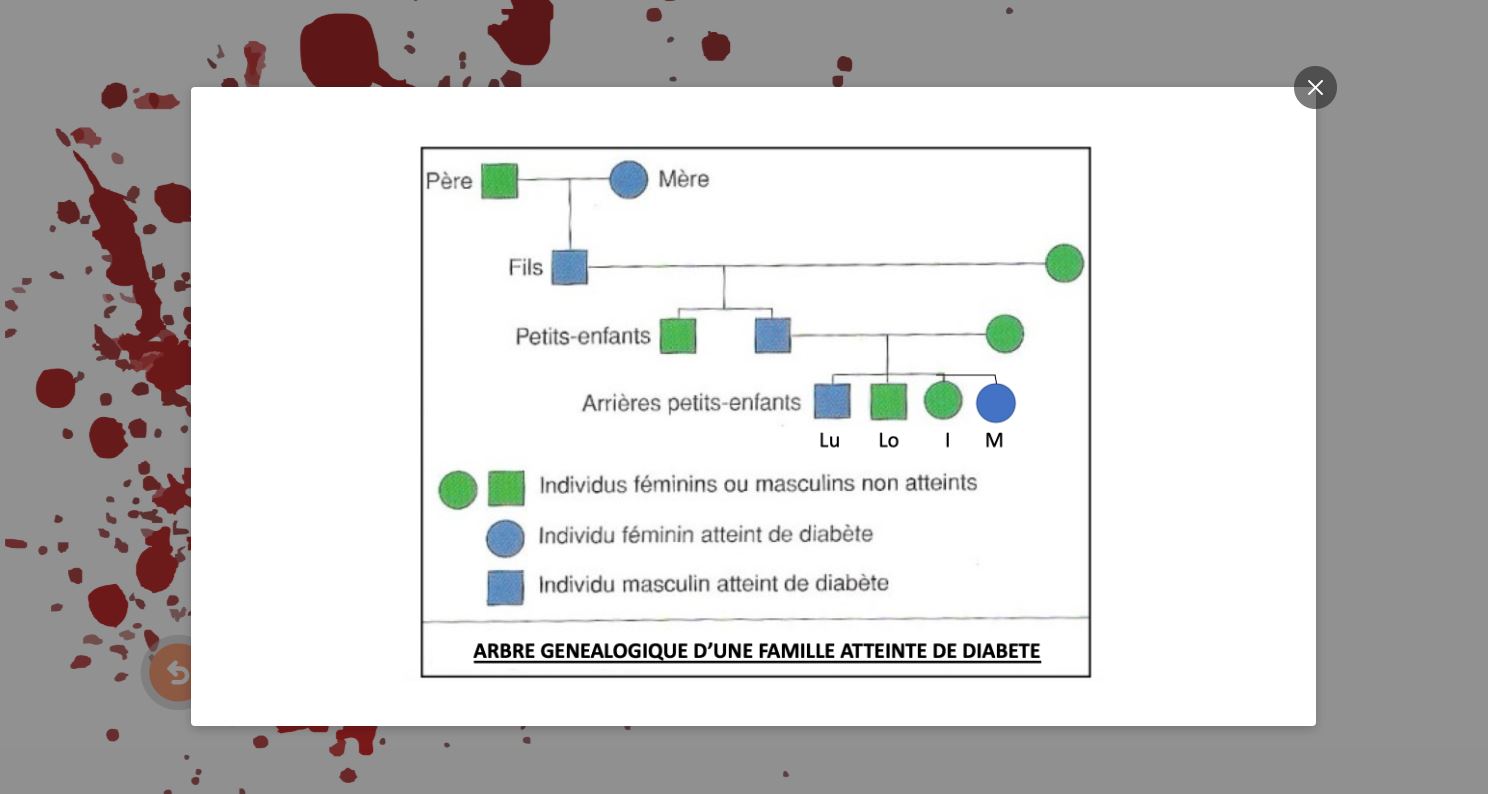 Père
Mère
Fils
Petits-enfants
Arrières petits-enfants
Lu Lo I M

Individus féminins ou masculins non atteints
Individu féminin atteint de diabète
Individu masculin atteint de diabète

ARBRE GENEALOGIQUE D'UNE FAMILLE ATTEINTE DE DIABETE